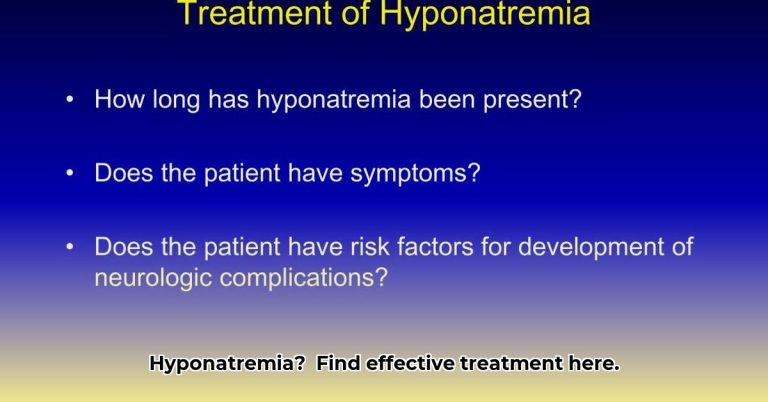 Treatment of Hyponatremia

• How long has hyponatremia been present?

• Does the patient have symptoms?

• Does the patient have risk factors for development of neurologic complications?

Hyponatremia? Find effective treatment here.